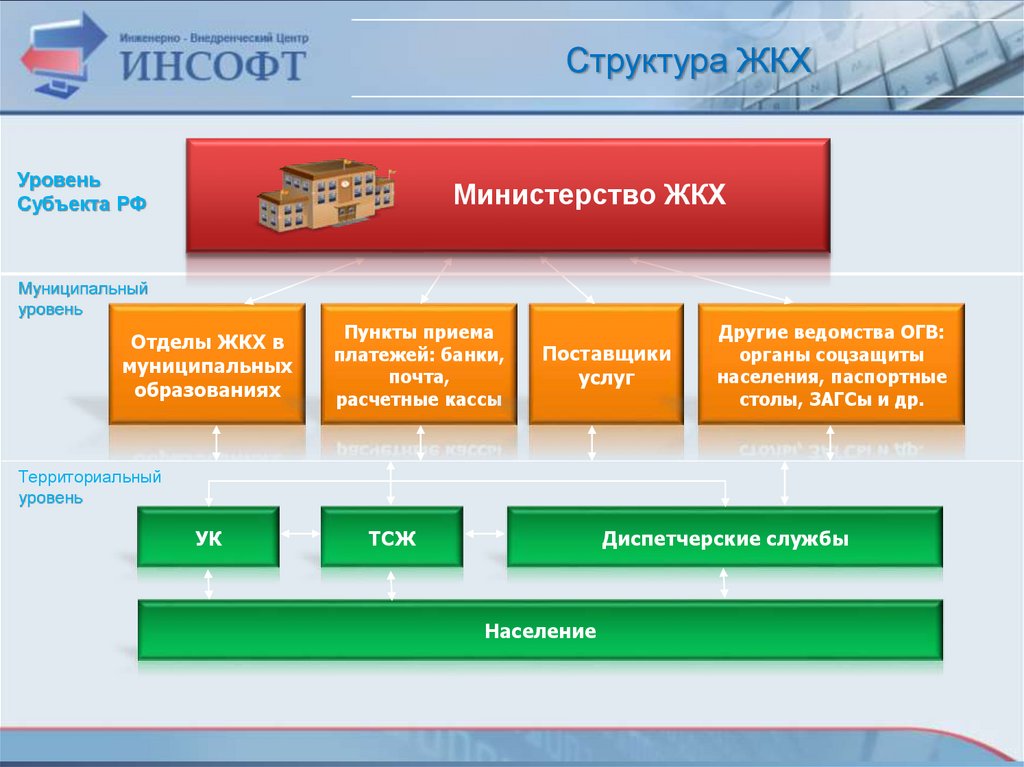 Инженерно - Внедренческий Центр
ИНСОФТ

Структура ЖКХ

Уровень Субъекта РФ

Министерство ЖКХ

Муниципальный уровень

Отделы ЖКХ в муниципальных образованиях

Пункты приема платежей: банки, почта, расчетные кассы

Поставщики услуг

Другие ведомства ОГВ: органы соцзащиты населения, паспортные столы, ЗАГСы и др.

Территориальный уровень

УК

ТСЖ

Диспетчерские службы

Население